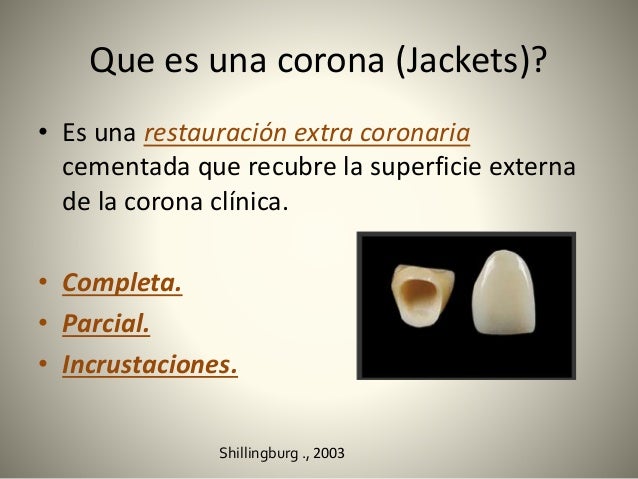 Que es una corona (Jackets)?

• Es una restauración extra coronaria cementada que recubre la superficie externa de la corona clínica.

• Completa.
• Parcial.
• Incrustaciones.

Shillingburg ., 2003